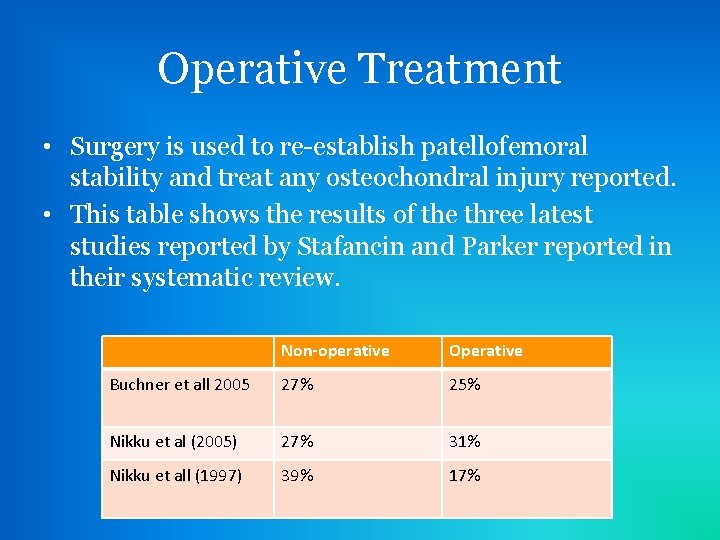 Operative Treatment

• Surgery is used to re-establish patellofemoral stability and treat any osteochondral injury reported.

• This table shows the results of the three latest studies reported by Stafancin and Parker reported in their systematic review.

|  | Non-operative | Operative |
|---|---|---|
| Buchner et all 2005 | 27% | 25% |
| Nikku et al (2005) | 27% | 31% |
| Nikku et all (1997) | 39% | 17% |